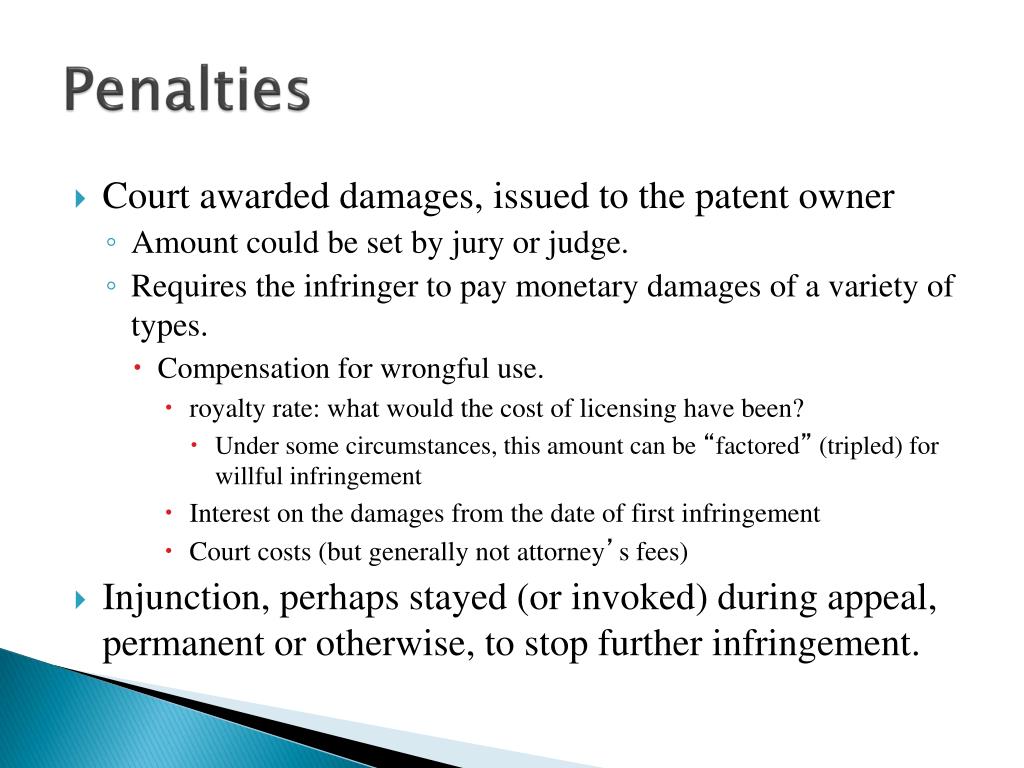 Penalties

Court awarded damages, issued to the patent owner

Amount could be set by jury or judge.

Requires the infringer to pay monetary damages of a variety of types.

Compensation for wrongful use.

royalty rate: what would the cost of licensing have been?

Under some circumstances, this amount can be “factored” (tripled) for willful infringement

Interest on the damages from the date of first infringement

Court costs (but generally not attorney’s fees)

Injunction, perhaps stayed (or invoked) during appeal, permanent or otherwise, to stop further infringement.